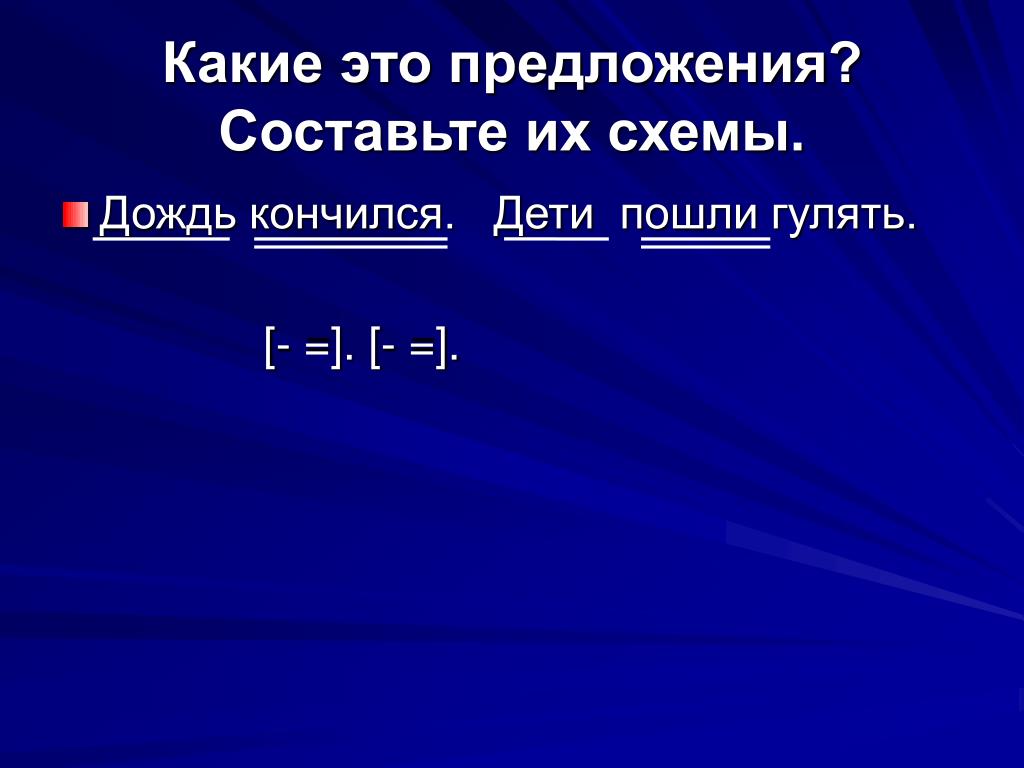 Какие это предложения? Составьте их схемы.

Дождь кончился. Дети пошли гулять.

[- =]. [- =].